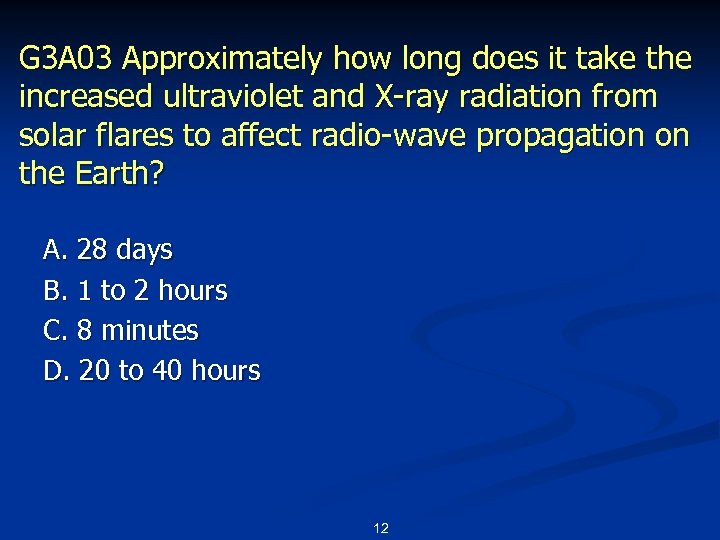 G3A03 Approximately how long does it take the increased ultraviolet and X-ray radiation from solar flares to affect radio-wave propagation on the Earth?

A. 28 days
B. 1 to 2 hours
C. 8 minutes
D. 20 to 40 hours

12